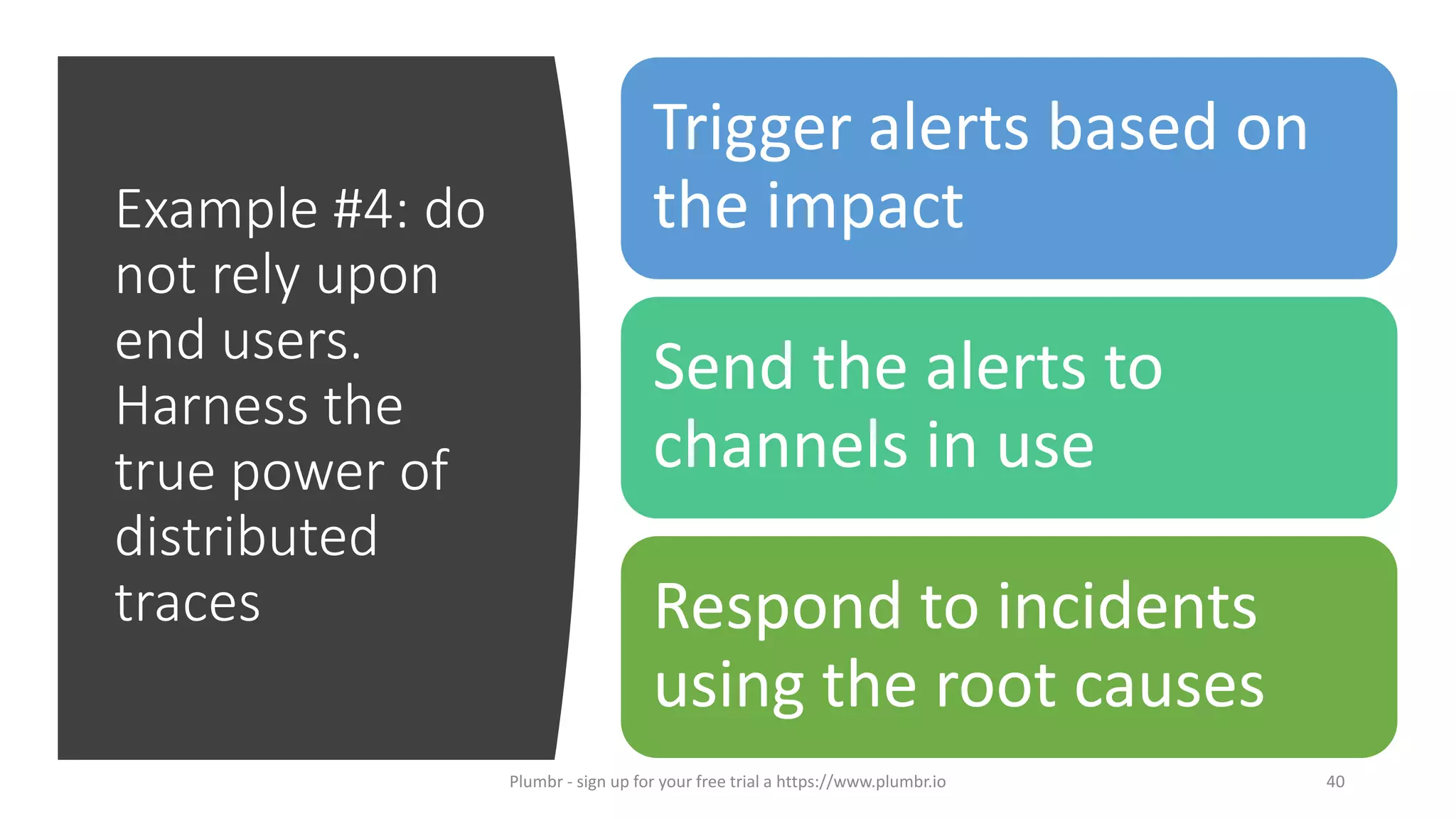 Example #4: do not rely upon end users. Harness the true power of distributed traces

Trigger alerts based on the impact

Send the alerts to channels in use

Respond to incidents using the root causes

Plumbr - sign up for your free trial a https://www.plumbr.io

40